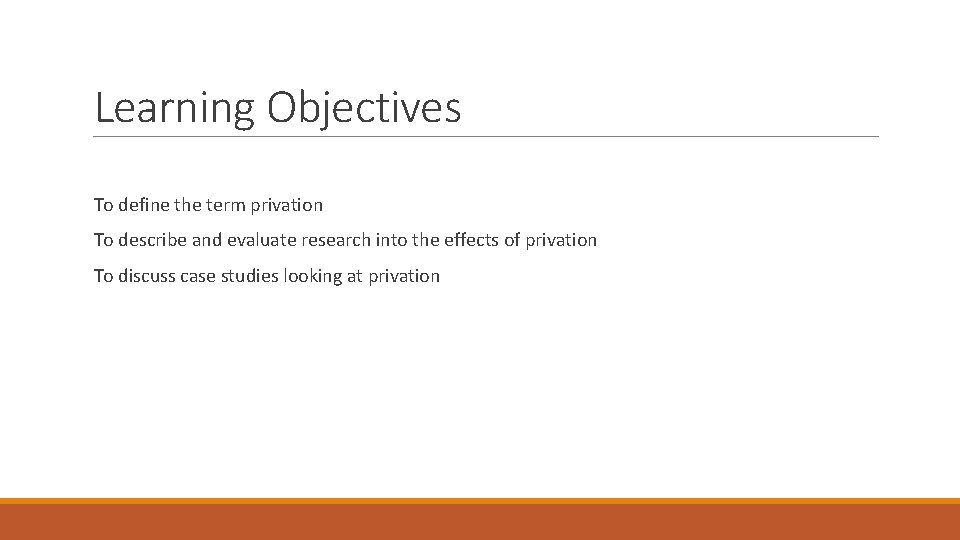 Learning Objectives

To define the term privation

To describe and evaluate research into the effects of privation

To discuss case studies looking at privation